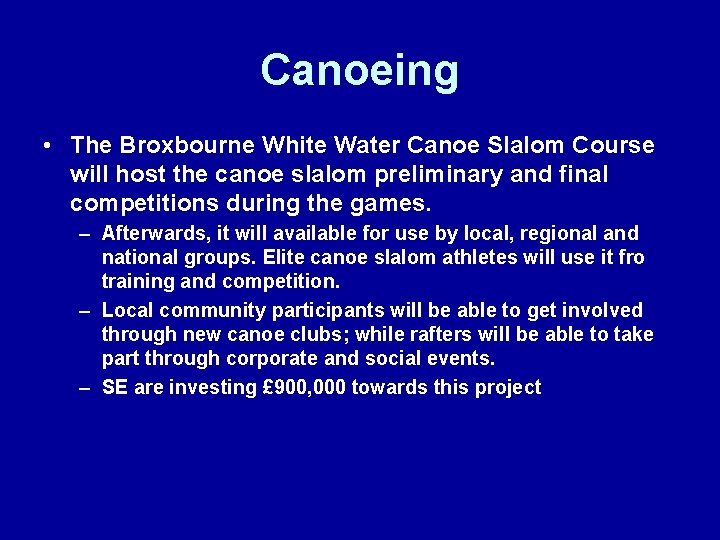 Canoeing

• The Broxbourne White Water Canoe Slalom Course will host the canoe slalom preliminary and final competitions during the games.

– Afterwards, it will available for use by local, regional and national groups. Elite canoe slalom athletes will use it fro training and competition.

– Local community participants will be able to get involved through new canoe clubs; while rafters will be able to take part through corporate and social events.

– SE are investing £900,000 towards this project